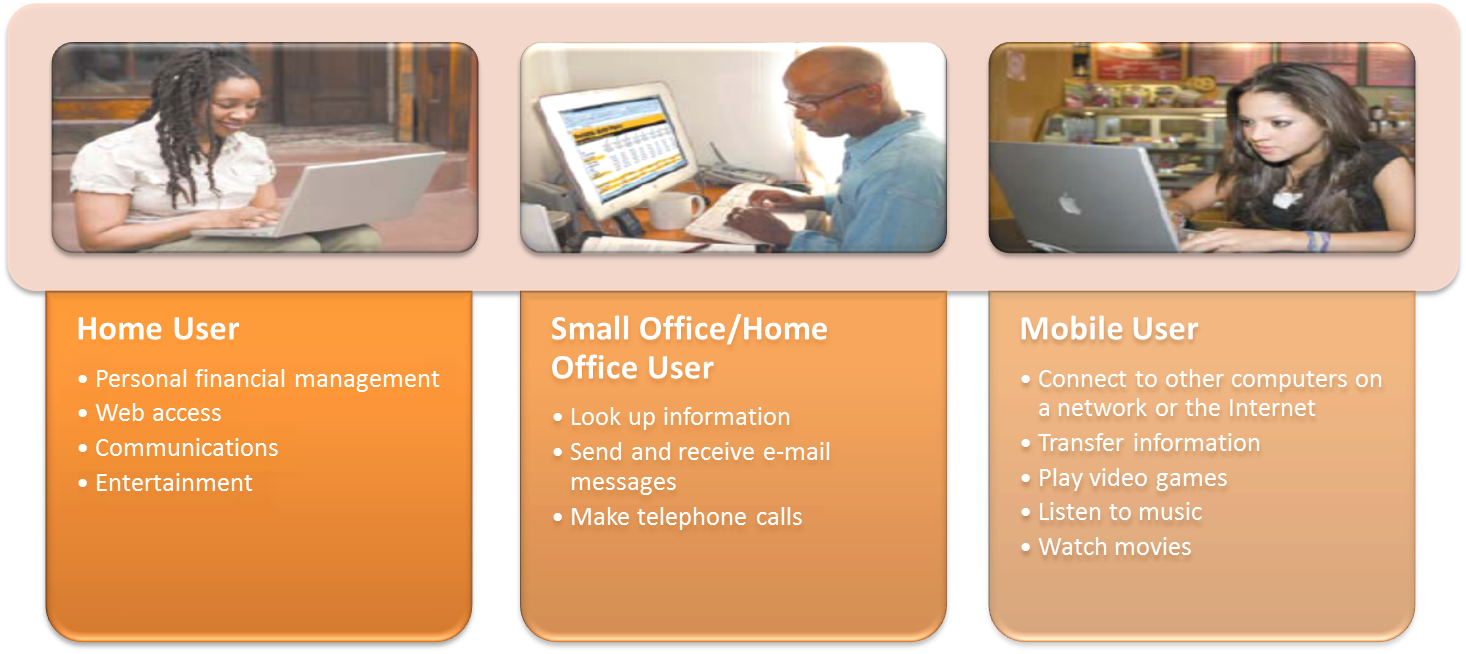 Home User

• Personal financial management
• Web access
• Communications
• Entertainment

Small Office/Home Office User

• Look up information
• Send and receive e-mail messages
• Make telephone calls

Mobile User

• Connect to other computers on a network or the Internet
• Transfer information
• Play video games
• Listen to music
• Watch movies